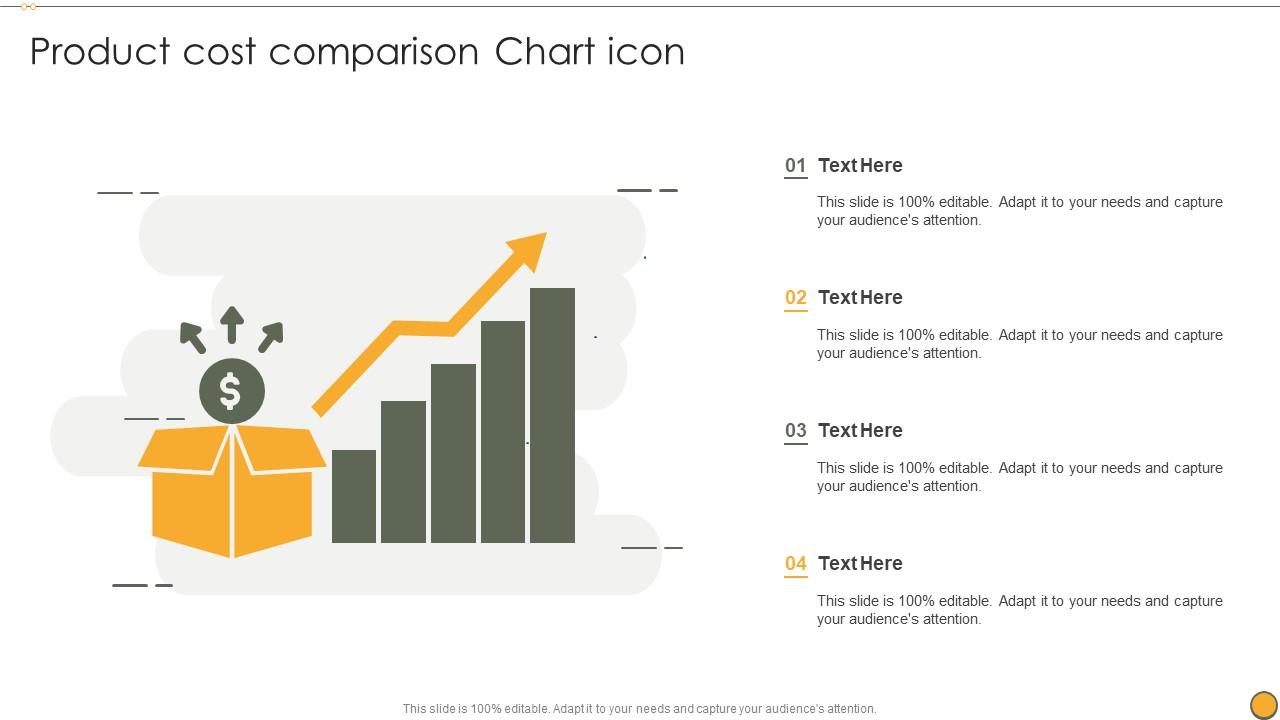 Product cost comparison Chart icon

$

01 Text Here

This slide is 100% editable. Adapt it to your needs and capture your audience's attention.

02 Text Here

This slide is 100% editable. Adapt it to your needs and capture your audience's attention.

03 Text Here

This slide is 100% editable. Adapt it to your needs and capture your audience's attention.

04 Text Here

This slide is 100% editable. Adapt it to your needs and capture your audience's attention.

This slide is 100% editable. Adapt it to your needs and capture your audience's attention.